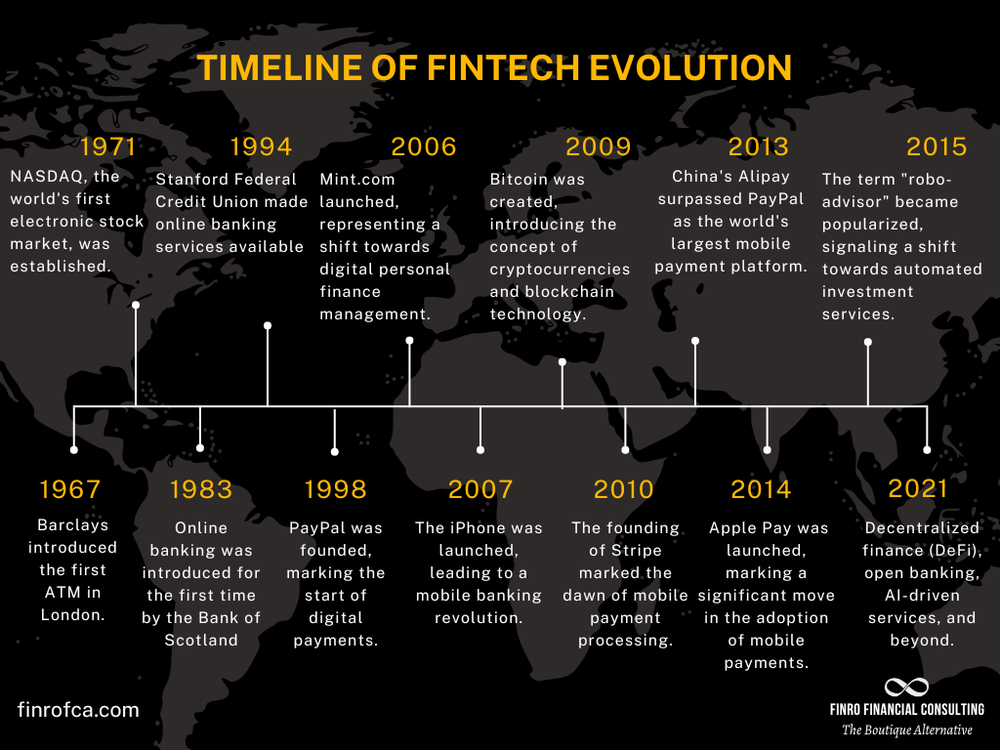 TIMELINE OF FINTECH EVOLUTION

1971
NASDAQ, the world's first electronic stock market, was established.

1994
Stanford Federal Credit Union made online banking services available

2006
Mint.com launched, representing a shift towards digital personal finance management.

2009
Bitcoin was created, introducing the concept of cryptocurrencies and blockchain technology.

2013
China's Alipay surpassed PayPal as the world's largest mobile payment platform.

2015
The term "robo-advisor" became popularized, signaling a shift towards automated investment services.

1967
Barclays introduced the first ATM in London.

1983
Online banking was introduced for the first time by the Bank of Scotland

1998
PayPal was founded, marking the start of digital payments.

2007
The iPhone was launched, leading to a mobile banking revolution.

2010
The founding of Stripe marked the dawn of mobile payment processing.

2014
Apple Pay was launched, marking a significant move in the adoption of mobile payments.

2021
Decentralized finance (DeFi), open banking, AI-driven services, and beyond.

finrofca.com

FINRO FINANCIAL CONSULTING
The Boutique Alternative